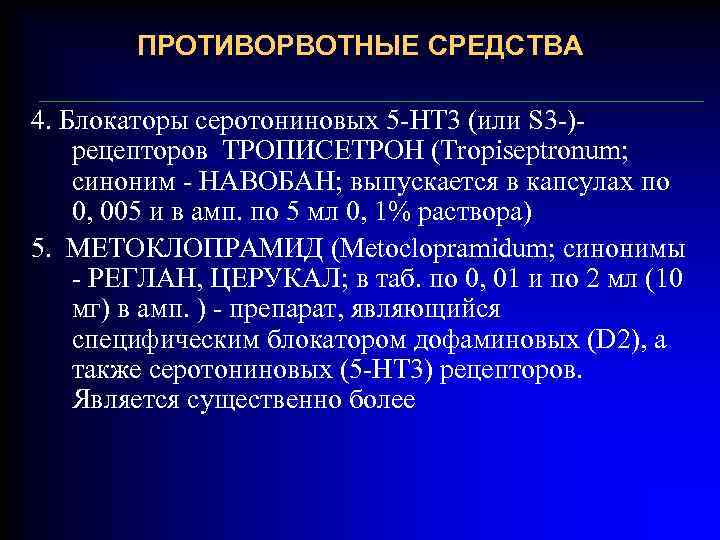 ПРОТИВОРВОТНЫЕ СРЕДСТВА

4. Блокаторы серотониновых 5-НТ3 (или S3-)-рецепторов ТРОПИСЕТРОН (Tropiseptronum; синоним - НАВОБАН; выпускается в капсулах по 0, 005 и в амп. по 5 мл 0, 1% раствора)

5. МЕТОКЛОПРАМИД (Metoclopramidum; синонимы - РЕГЛАН, ЦЕРУКАЛ; в таб. по 0, 01 и по 2 мл (10 мг) в амп. ) - препарат, являющийся специфическим блокатором дофаминовых (D2), а также серотониновых (5-НТ3) рецепторов. Является существенно более